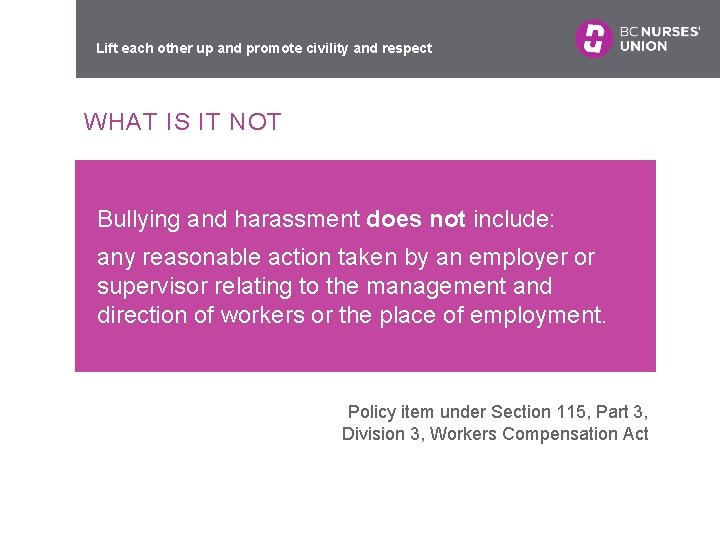 Lift each other up and promote civility and respect

BC NURSES' UNION

WHAT IS IT NOT

Bullying and harassment does not include:

any reasonable action taken by an employer or supervisor relating to the management and direction of workers or the place of employment.

Policy item under Section 115, Part 3, Division 3, Workers Compensation Act